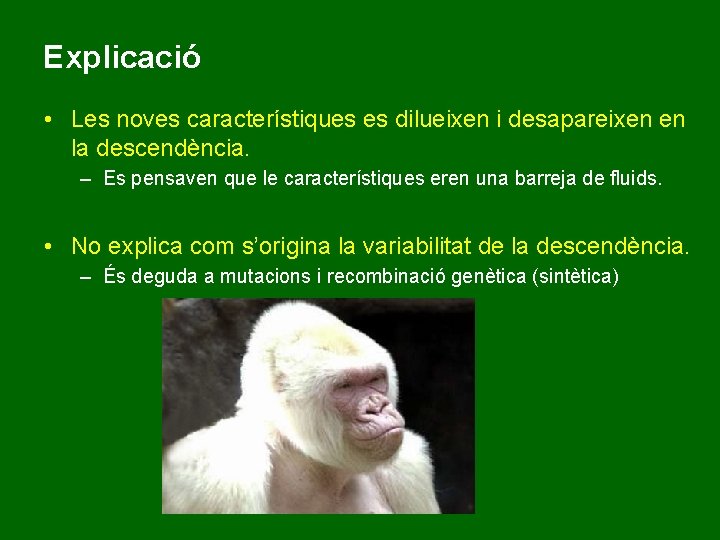 Explicació

• Les noves característiques es dilueixen i desapareixen en la descendència.
– Es pensaven que le característiques eren una barreja de fluids.

• No explica com s'origina la variabilitat de la descendència.
– És deguda a mutacions i recombinació genètica (sintètica)